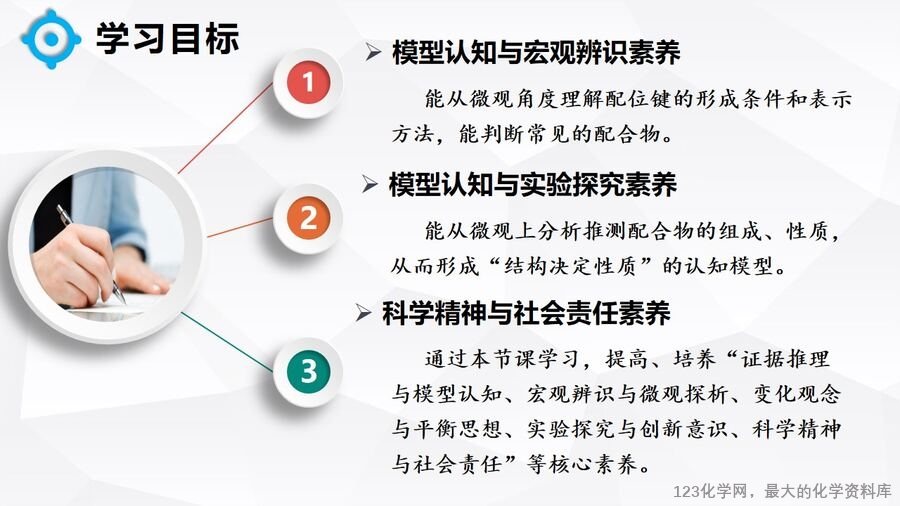 学习目标

1

➢ 模型认知与宏观辨识素养

能从微观角度理解配位键的形成条件和表示方法，能判断常见的配合物。

2

➢ 模型认知与实验探究素养

能从微观上分析推测配合物的组成、性质，从而形成“结构决定性质”的认知模型。

3

➢ 科学精神与社会责任素养

通过本节课学习，提高、培养“证据推理与模型认知、宏观辨识与微观探析、变化观念与平衡思想、实验探究与创新意识、科学精神与社会责任”等核心素养。

123化学网，最大的化学资料库